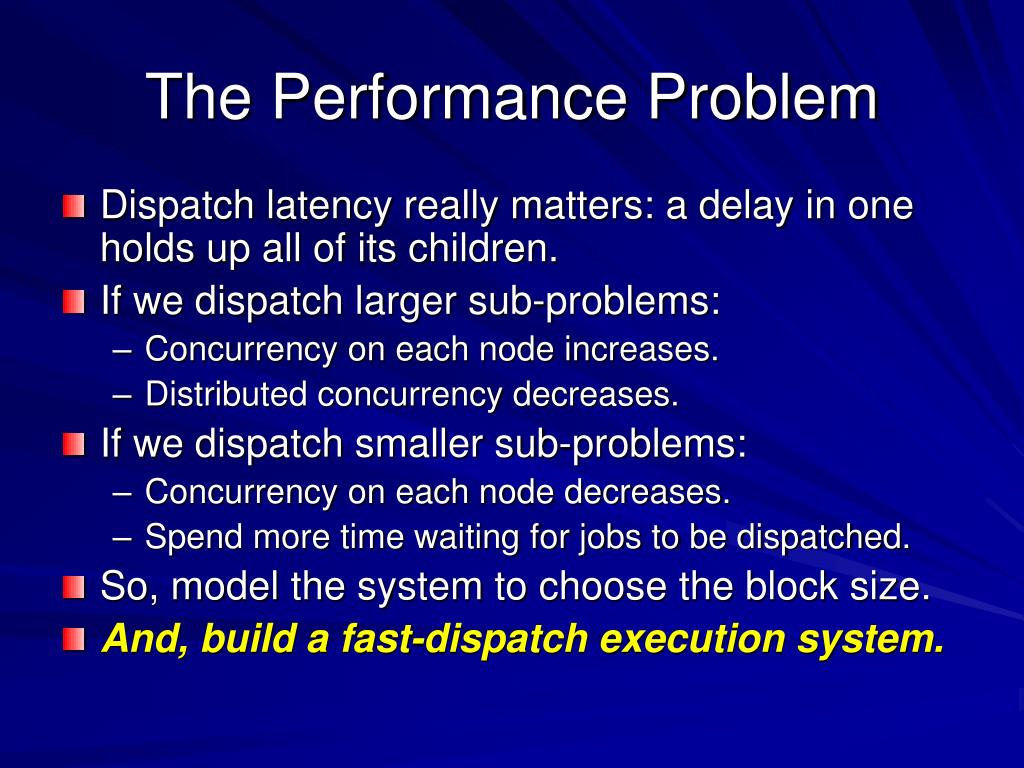 The Performance Problem

Dispatch latency really matters: a delay in one holds up all of its children.

If we dispatch larger sub-problems:
– Concurrency on each node increases.
– Distributed concurrency decreases.

If we dispatch smaller sub-problems:
– Concurrency on each node decreases.
– Spend more time waiting for jobs to be dispatched.

So, model the system to choose the block size.

And, build a fast-dispatch execution system.